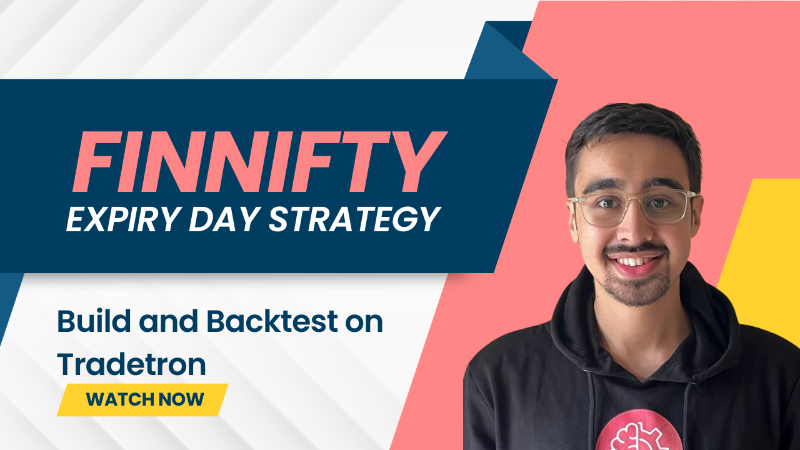 FINNIFTY
EXPIRY DAY STRATEGY

Build and Backtest on Tradetron

WATCH NOW